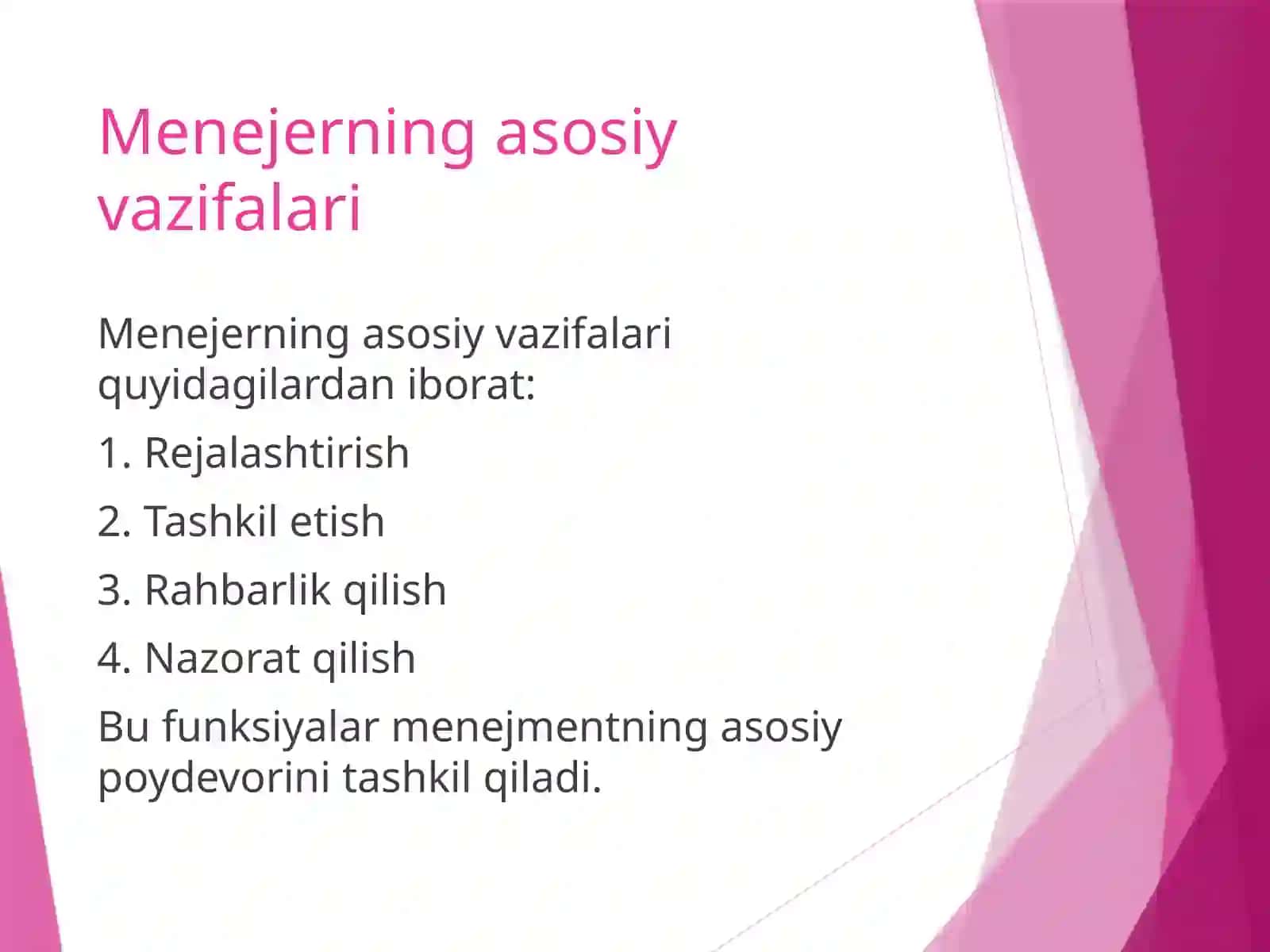 Menejerning asosiy vazifalari

Menejerning asosiy vazifalari quyidagilardan iborat:

1. Rejalashtirish

2. Tashkil etish

3. Rahbarlik qilish

4. Nazorat qilish

Bu funksiyalar menejmentning asosiy poydevorini tashkil qiladi.